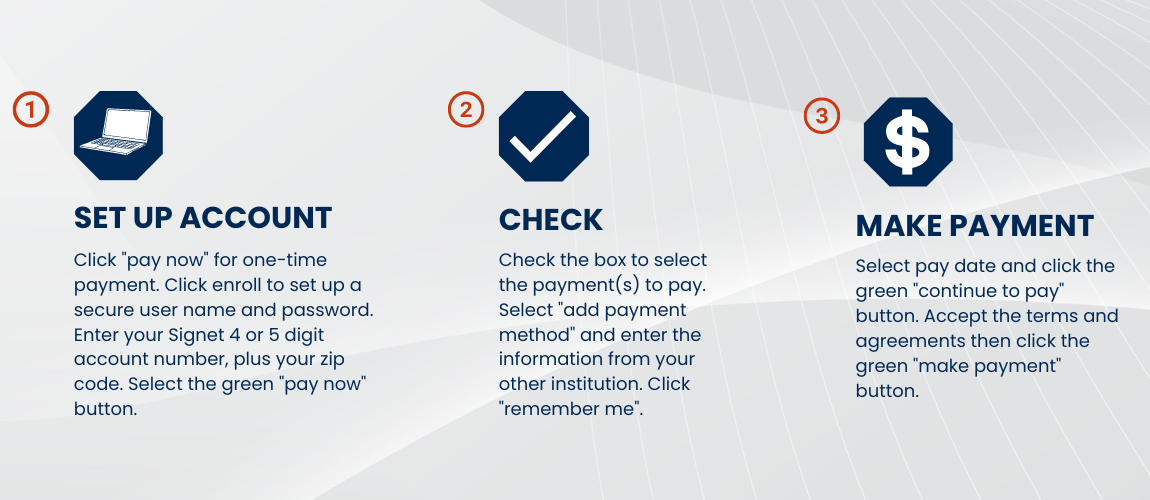 1

SET UP ACCOUNT

Click "pay now" for one-time payment. Click enroll to set up a secure user name and password. Enter your Signet 4 or 5 digit account number, plus your zip code. Select the green "pay now" button.

2

CHECK

Check the box to select the payment(s) to pay. Select "add payment method" and enter the information from your other institution. Click "remember me".

3

$

MAKE PAYMENT

Select pay date and click the green "continue to pay" button. Accept the terms and agreements then click the green "make payment" button.